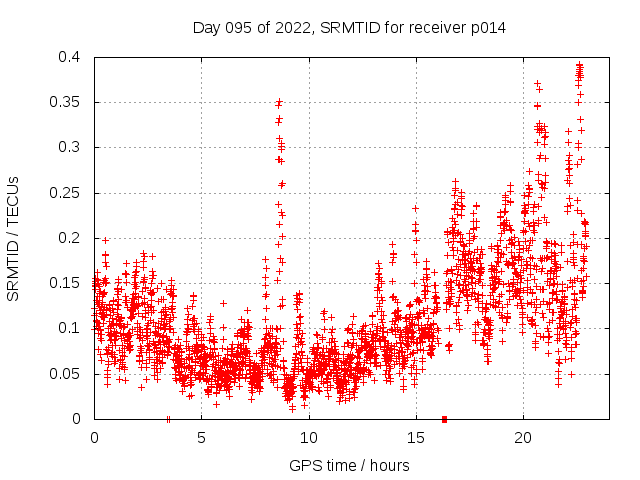 Day 095 of 2022, SRMTID for receiver p014

SRMTID / TECUs

0.4
0.35
0.3
0.25
0.2
0.15
0.1
0.05
0

0
5
10
15
20

GPS time / hours